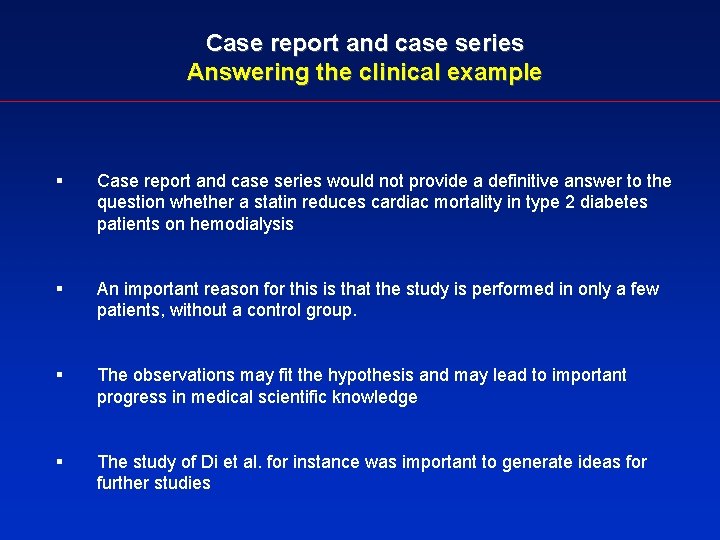 Case report and case series
Answering the clinical example

▪ Case report and case series would not provide a definitive answer to the question whether a statin reduces cardiac mortality in type 2 diabetes patients on hemodialysis

▪ An important reason for this is that the study is performed in only a few patients, without a control group.

▪ The observations may fit the hypothesis and may lead to important progress in medical scientific knowledge

▪ The study of Di et al. for instance was important to generate ideas for further studies